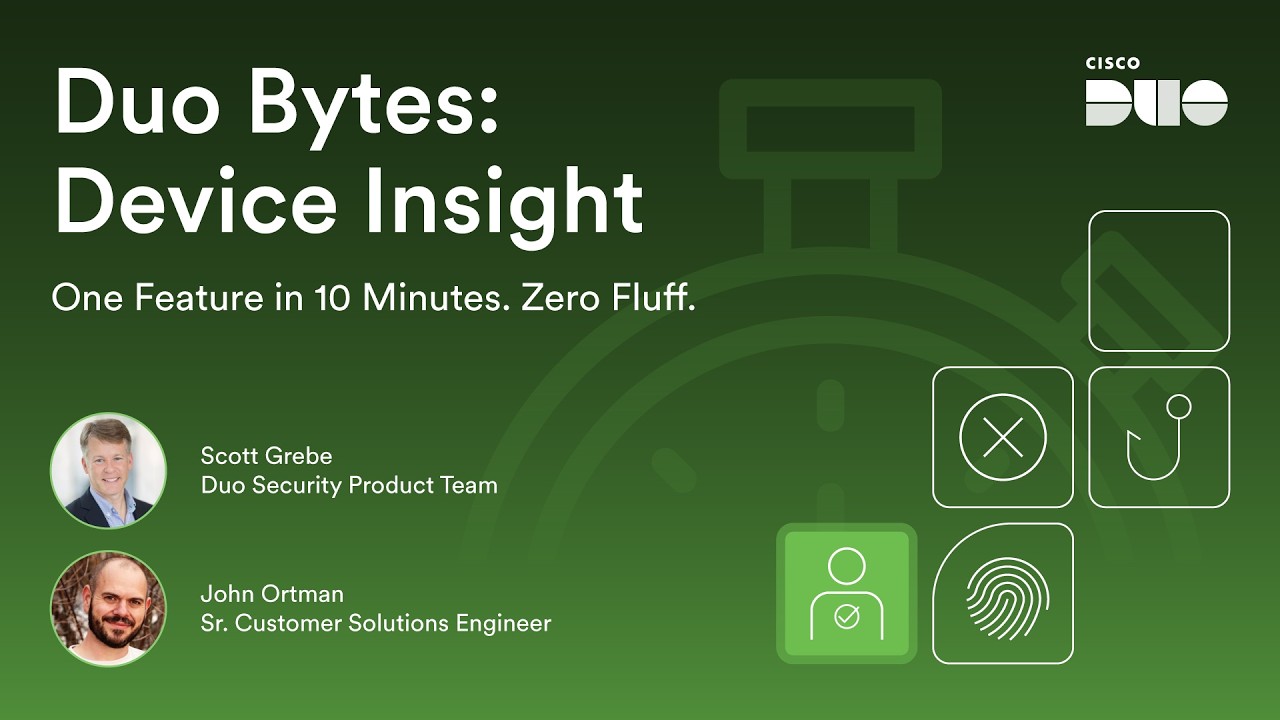 Duo Bytes:
Device Insight

One Feature in 10 Minutes. Zero Fluff.

CISCO
DUO

Scott Grebe
Duo Security Product Team

John Ortman
Sr. Customer Solutions Engineer